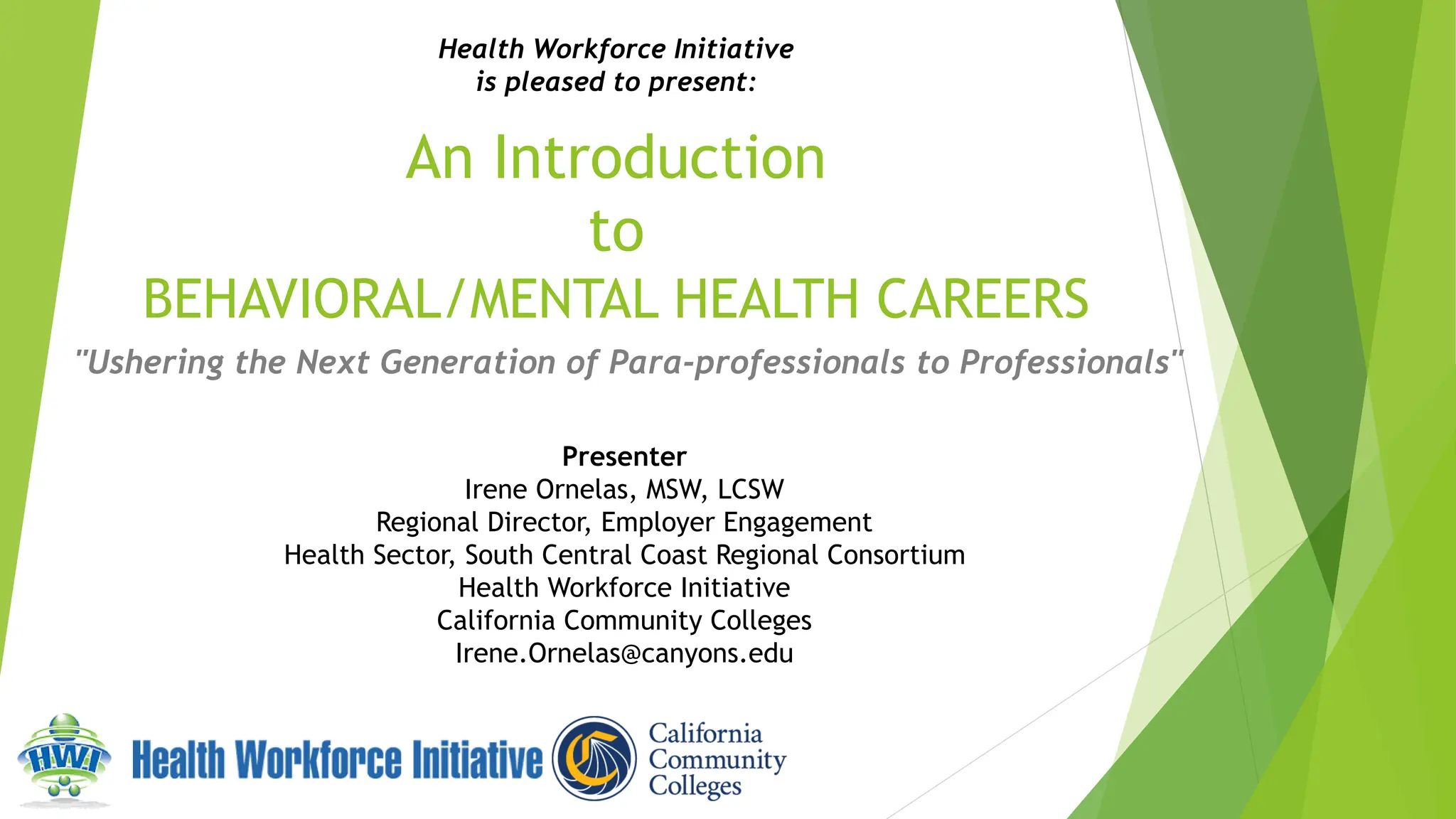 Health Workforce Initiative
is pleased to present:

An Introduction
to
BEHAVIORAL/MENTAL HEALTH CAREERS

"Ushering the Next Generation of Para-professionals to Professionals"

Presenter
Irene Ornelas, MSW, LCSW
Regional Director, Employer Engagement
Health Sector, South Central Coast Regional Consortium
Health Workforce Initiative
California Community Colleges
Irene.Ornelas@canyons.edu

HWI Health Workforce Initiative

California Community Colleges